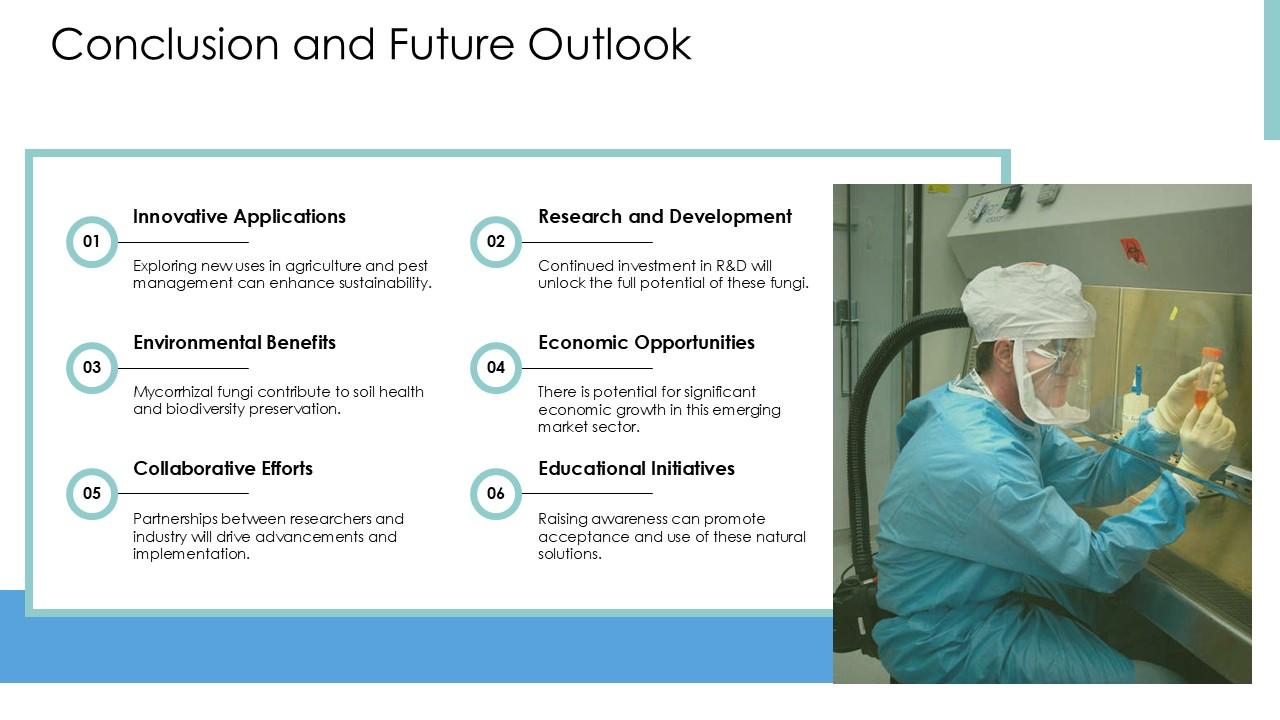 Conclusion and Future Outlook

01
Innovative Applications
Exploring new uses in agriculture and pest management can enhance sustainability.

02
Research and Development
Continued investment in R&D will unlock the full potential of these fungi.

03
Environmental Benefits
Mycorrhizal fungi contribute to soil health and biodiversity preservation.

04
Economic Opportunities
There is potential for significant economic growth in this emerging market sector.

05
Collaborative Efforts
Partnerships between researchers and industry will drive advancements and implementation.

06
Educational Initiatives
Raising awareness can promote acceptance and use of these natural solutions.